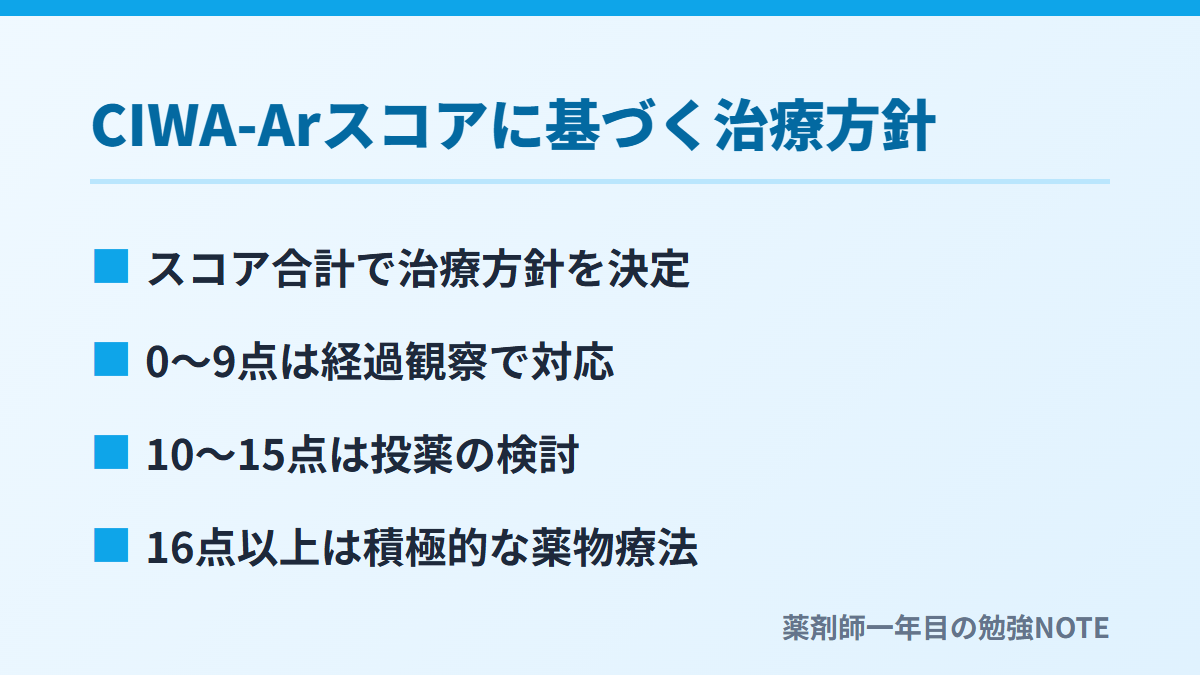 CIWA-Arスコアに基づく治療方針

■ スコア合計で治療方針を決定

■ 0〜9点は経過観察で対応

■ 10〜15点は投薬の検討

■ 16点以上は積極的な薬物療法

薬剤師一年目の勉強NOTE